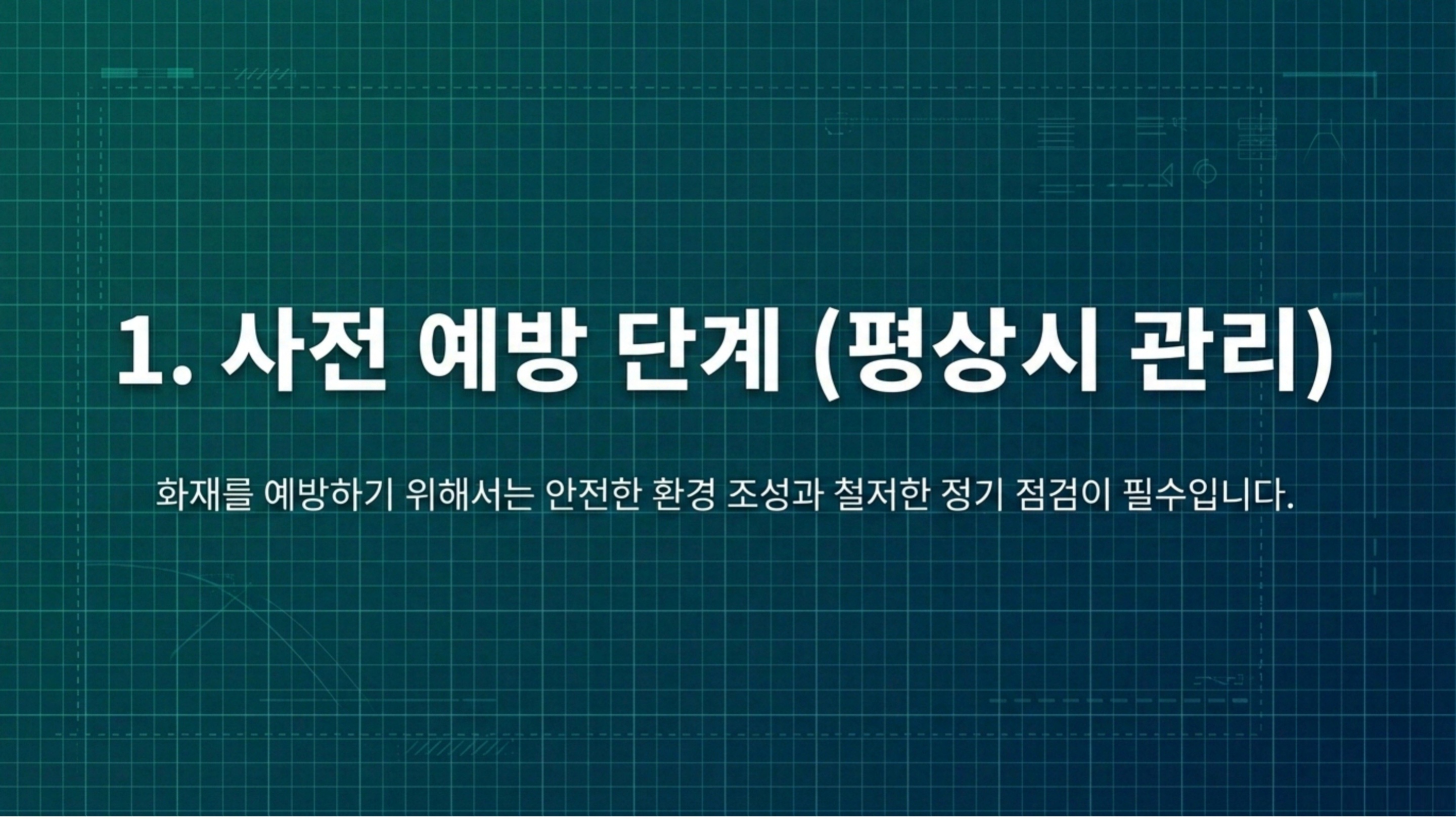 1. 사전 예방 단계 (평상시 관리)

화재를 예방하기 위해서는 안전한 환경 조성과 철저한 정기 점검이 필수입니다.